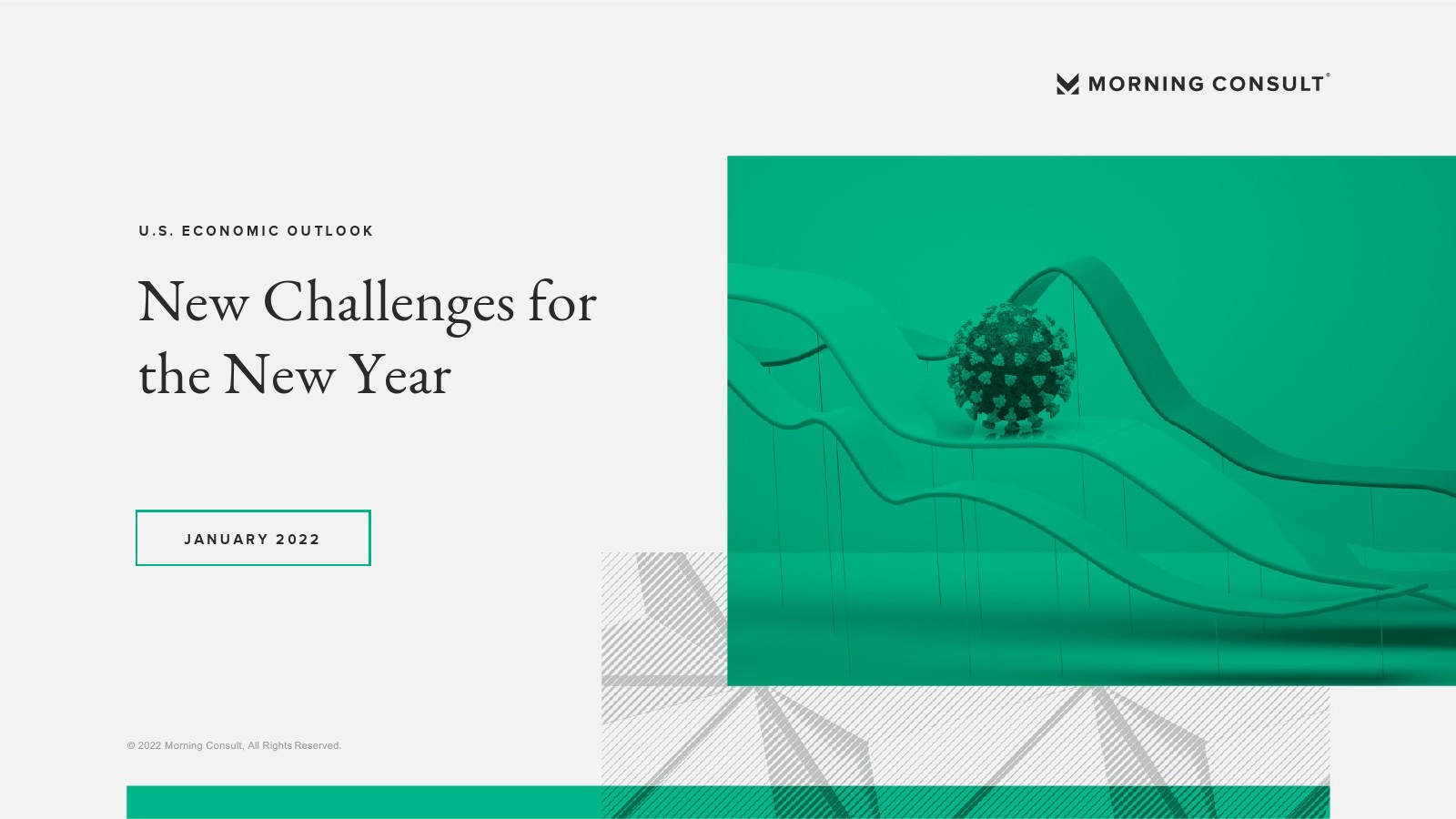 MORNING CONSULT®

U.S. ECONOMIC OUTLOOK

New Challenges for the New Year

JANUARY 2022

© 2022 Morning Consult, All Rights Reserved.